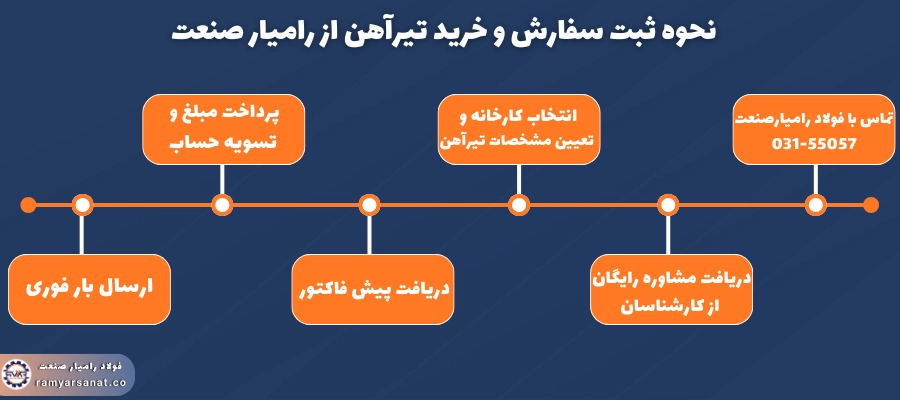 نحوه ثبت سفارش و خرید تیرآهن از رامیار صنعت

تماس با فولاد رامیارصنعت
031-55057

دریافت مشاوره رایگان
از کارشناسان

انتخاب کارخانه و
تعیین مشخصات تیرآهن

دریافت پیش فاکتور

پرداخت مبلغ و
تسویه حساب

ارسال بار فوری

فولاد رامیار صنعت
ramyarsanat.co